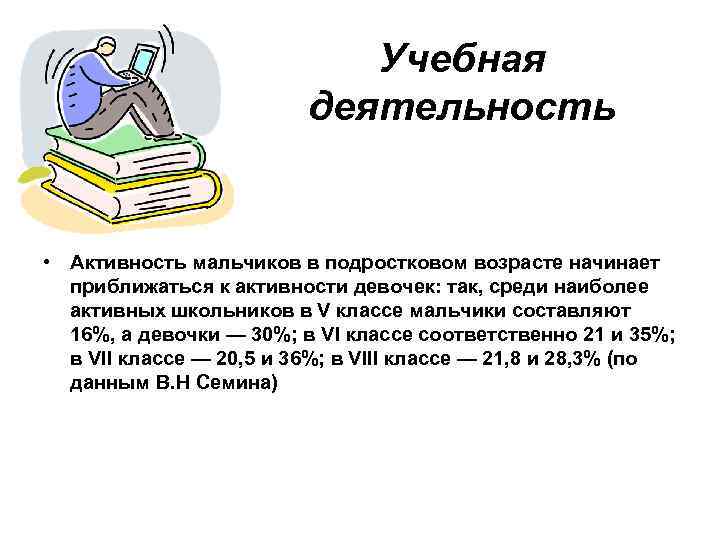 Учебная деятельность

• Активность мальчиков в подростковом возрасте начинает приближаться к активности девочек: так, среди наиболее активных школьников в V классе мальчики составляют 16%, а девочки — 30%; в VI классе соответственно 21 и 35%; в VII классе — 20,5 и 36%; в VIII классе — 21,8 и 28,3% (по данным В.Н Семина)